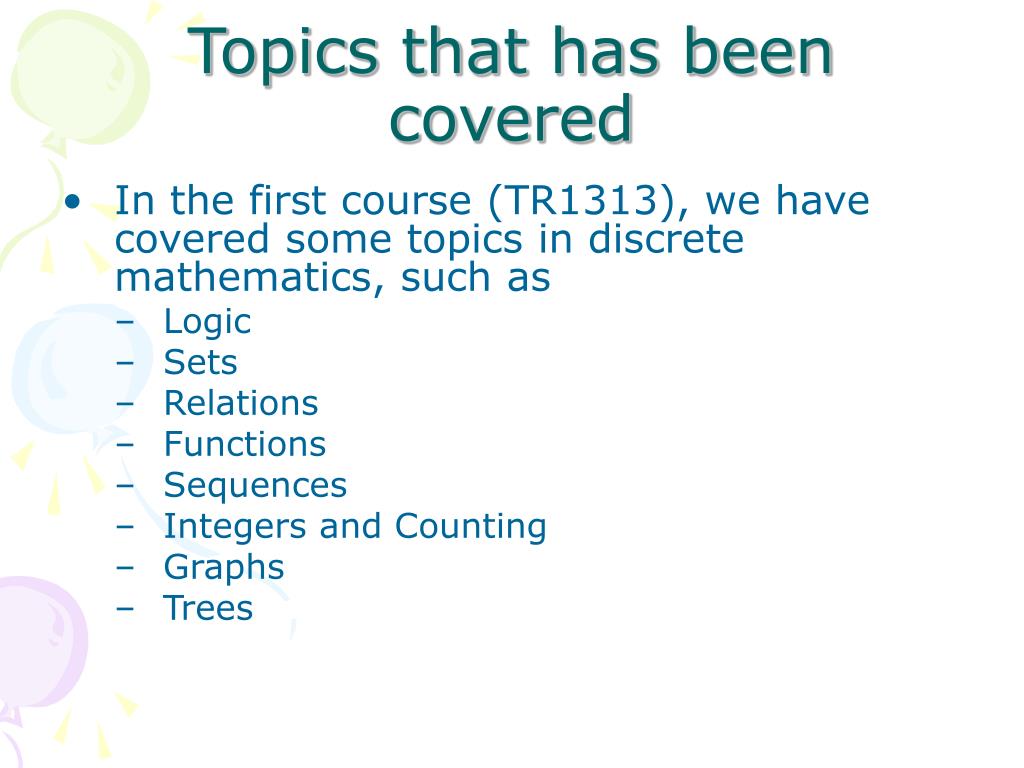 Topics that has been covered

• In the first course (TR1313), we have covered some topics in discrete mathematics, such as
 – Logic
 – Sets
 – Relations
 – Functions
 – Sequences
 – Integers and Counting
 – Graphs
 – Trees